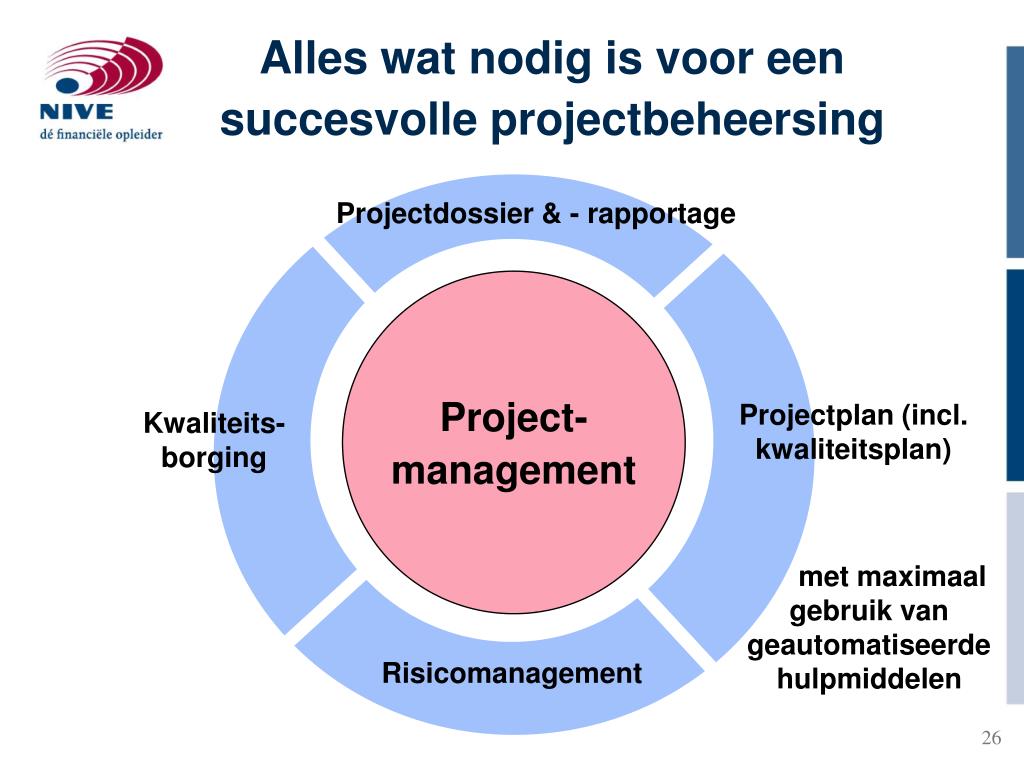 NIVE
dé financiële opleider

Alles wat nodig is voor een succesvolle projectbeheersing

Projectdossier & - rapportage

Kwaliteits-borging

Project-management

Projectplan (incl. kwaliteitsplan)

met maximaal gebruik van geautomatiseerde hulpmiddelen

Risicomanagement

26